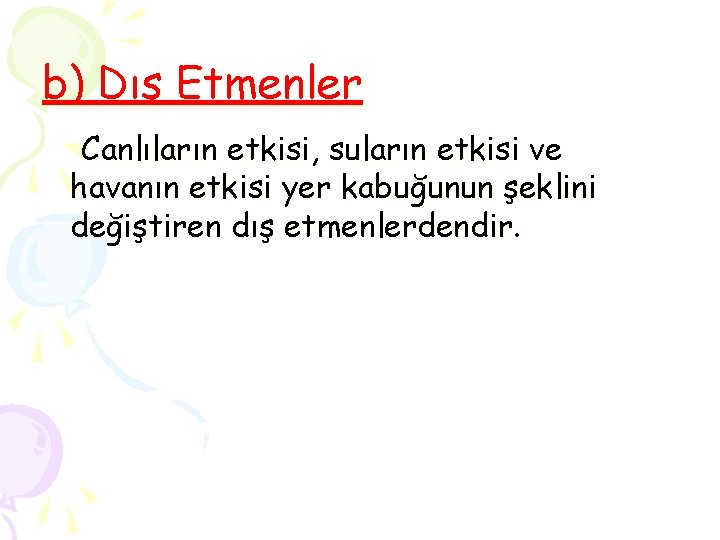 b) Dış Etmenler

Canlıların etkisi, suların etkisi ve havanın etkisi yer kabuğunun şeklini değiştiren dış etmenlerdendir.